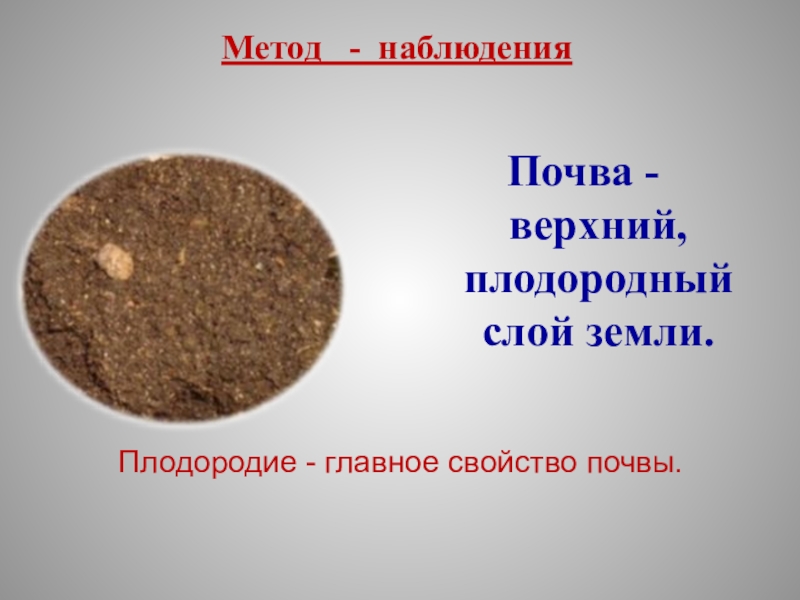 Метод - наблюдения

Почва - верхний, плодородный слой земли.

Плодородие - главное свойство почвы.